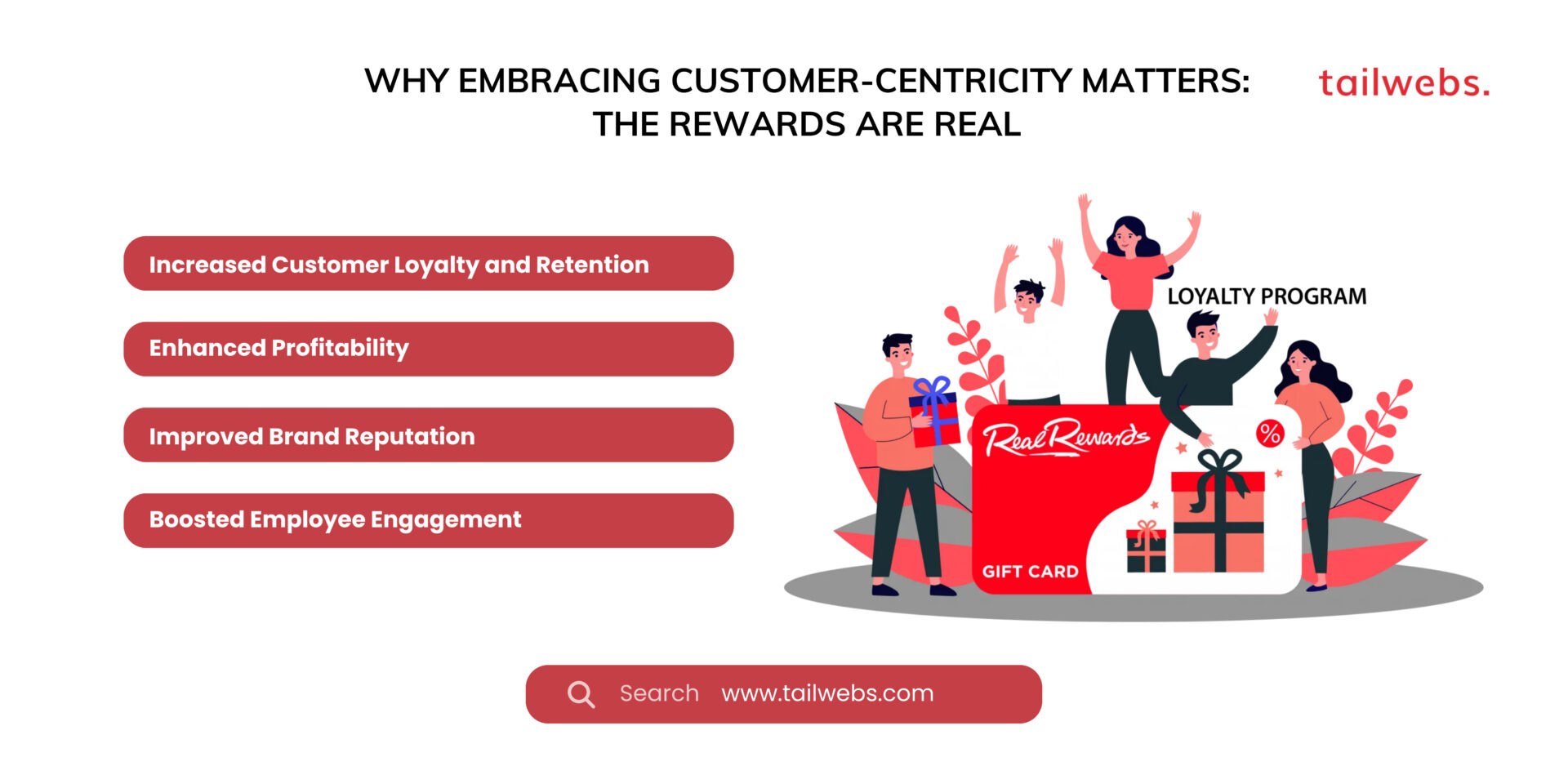 WHY EMBRACING CUSTOMER-CENTRICITY MATTERS: THE REWARDS ARE REAL

tailwebs.

Increased Customer Loyalty and Retention

Enhanced Profitability

Improved Brand Reputation

Boosted Employee Engagement

LOYALTY PROGRAM

Real Rewards

%

GIFT CARD

Search www.tailwebs.com